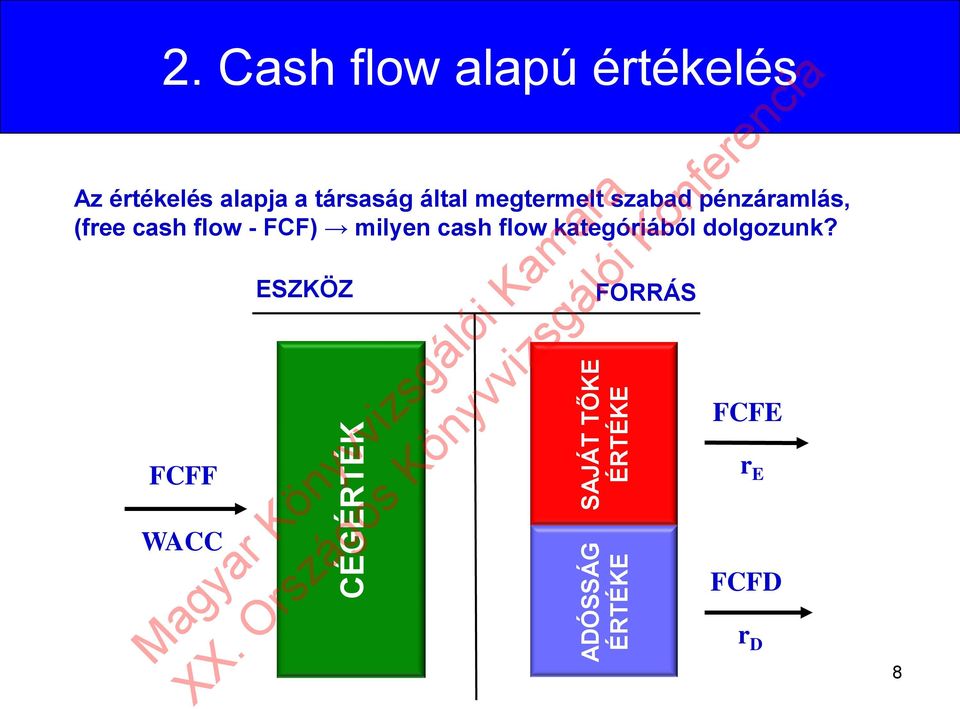 2. Cash flow alapú értékelés

Az értékelés alapja a társaság által megtermelt szabad pénzáramlás, (free cash flow - FCF) → milyen cash flow kategóriából dolgozunk?

ESZKÖZ

FORRÁS

FCFF

WACC

CÉGÉRTÉK

SAJÁT TŐKE ÉRTÉKE

ADÓSSÁG ÉRTÉKE

FCFE

$r_E$

FCFD

$r_D$

Magyar Könyvvizsgálói Kamara
XX. Országos Könyvvizsgálói Konferencia

8